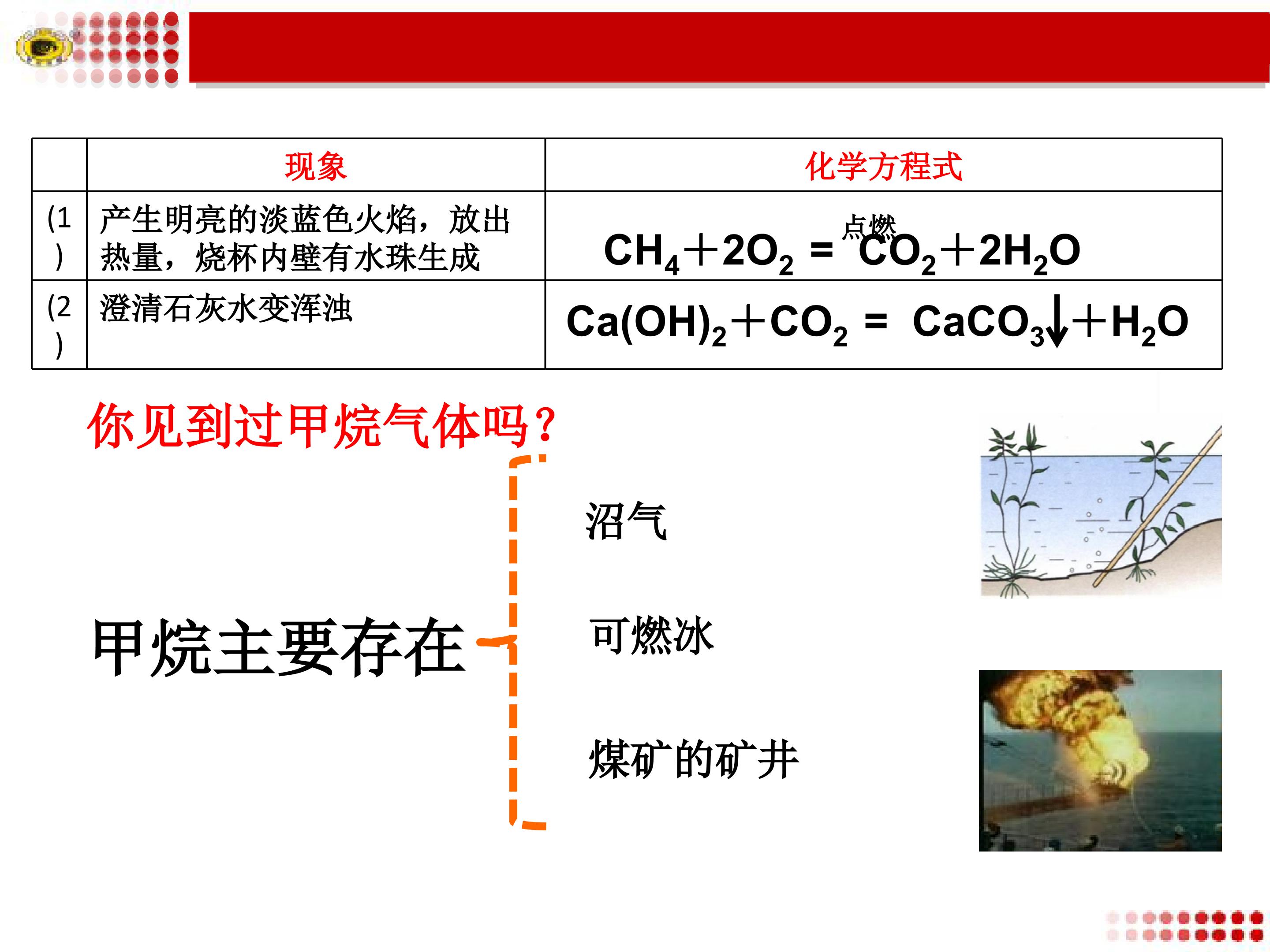 |  | 现象 | 化学方程式 |
|---|---|---|
| (1) | 产生明亮的淡蓝色火焰，放出热量，烧杯内壁有水珠生成 | $CH_4+2O_2 \overset{点燃}{=} CO_2+2H_2O$ |
| (2) | 澄清石灰水变浑浊 | $Ca(OH)_2+CO_2 = CaCO_3\downarrow+H_2O$ |

你见到过甲烷气体吗？

甲烷主要存在

沼气

可燃冰

煤矿的矿井